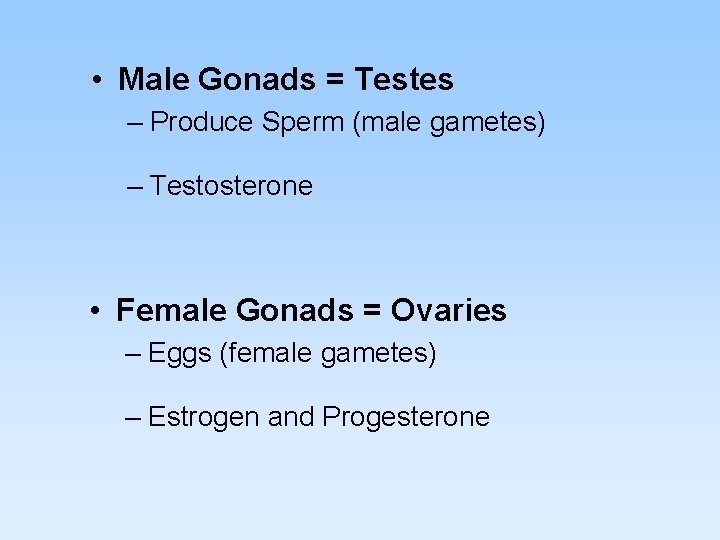 • Male Gonads = Testes
– Produce Sperm (male gametes)

– Testosterone

• Female Gonads = Ovaries
– Eggs (female gametes)

– Estrogen and Progesterone